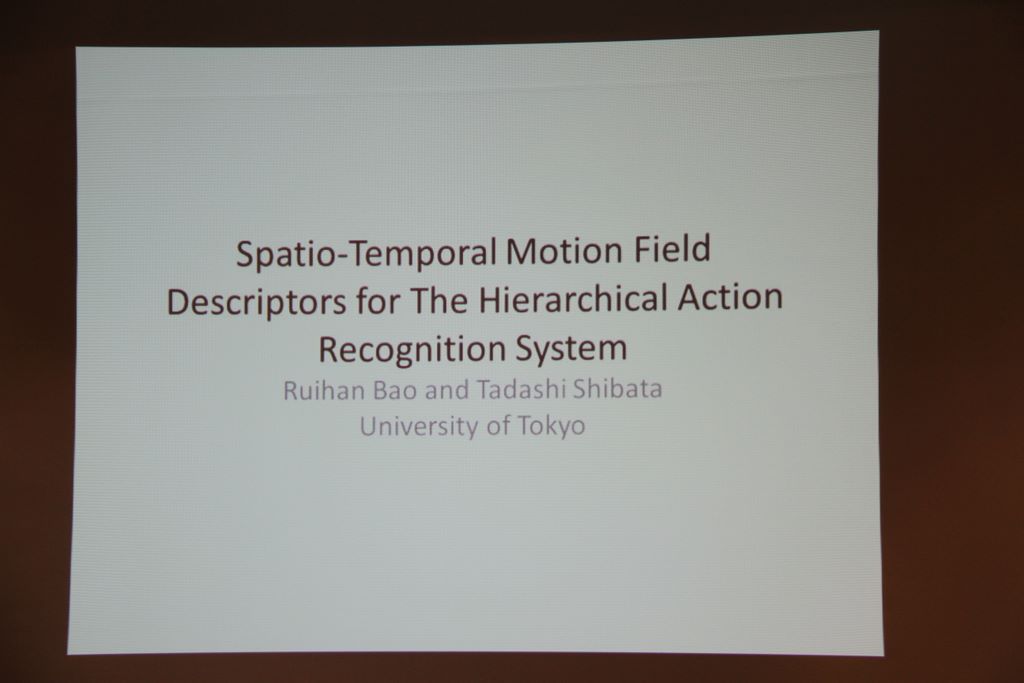 Spatio-Temporal Motion Field Descriptors for The Hierarchical Action Recognition System

Ruihan Bao and Tadashi Shibata
University of Tokyo